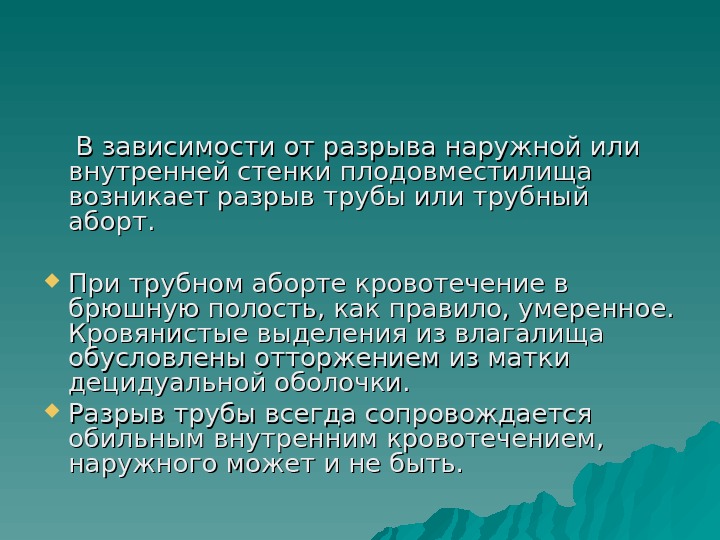 В зависимости от разрыва наружной или внутренней стенки плодовместилища возникает разрыв трубы или трубный аборт.

При трубном аборте кровотечение в брюшную полость, как правило, умеренное. Кровянистые выделения из влагалища обусловлены отторжением из матки децидуальной оболочки.

Разрыв трубы всегда сопровождается обильным внутренним кровотечением, наружного может и не быть.